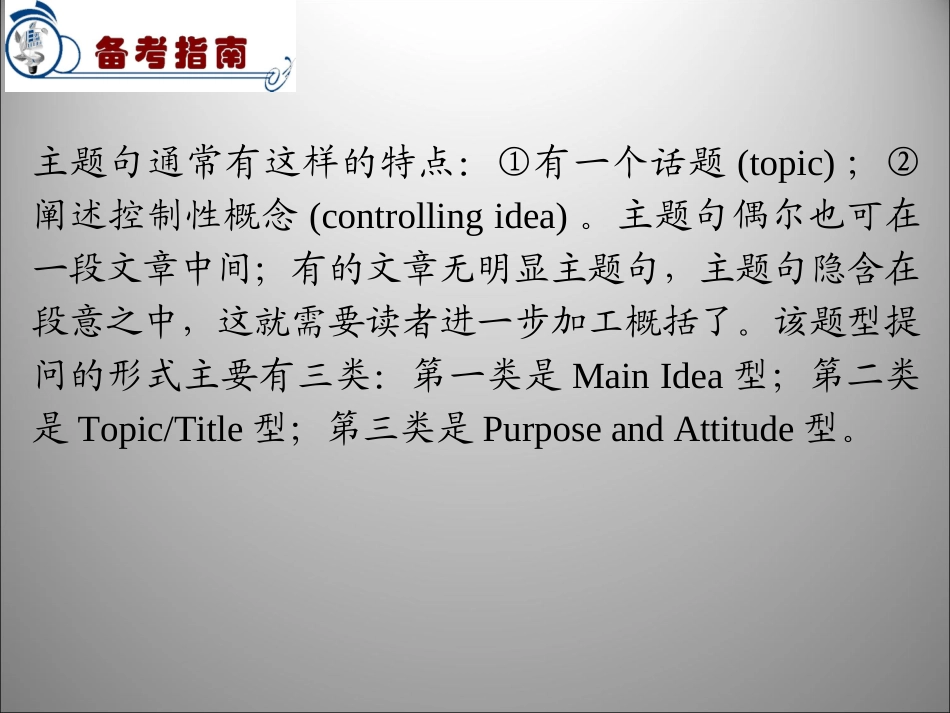 备考指南

主题句通常有这样的特点：①有一个话题 (topic)；②阐述控制性概念 (controlling idea)。主题句偶尔也可在一段文章中间；有的文章无明显主题句，主题句隐含在段意之中，这就需要读者进一步加工概括了。该题型提问的形式主要有三类：第一类是 Main Idea 型；第二类是 Topic/Title 型；第三类是 Purpose and Attitude 型。